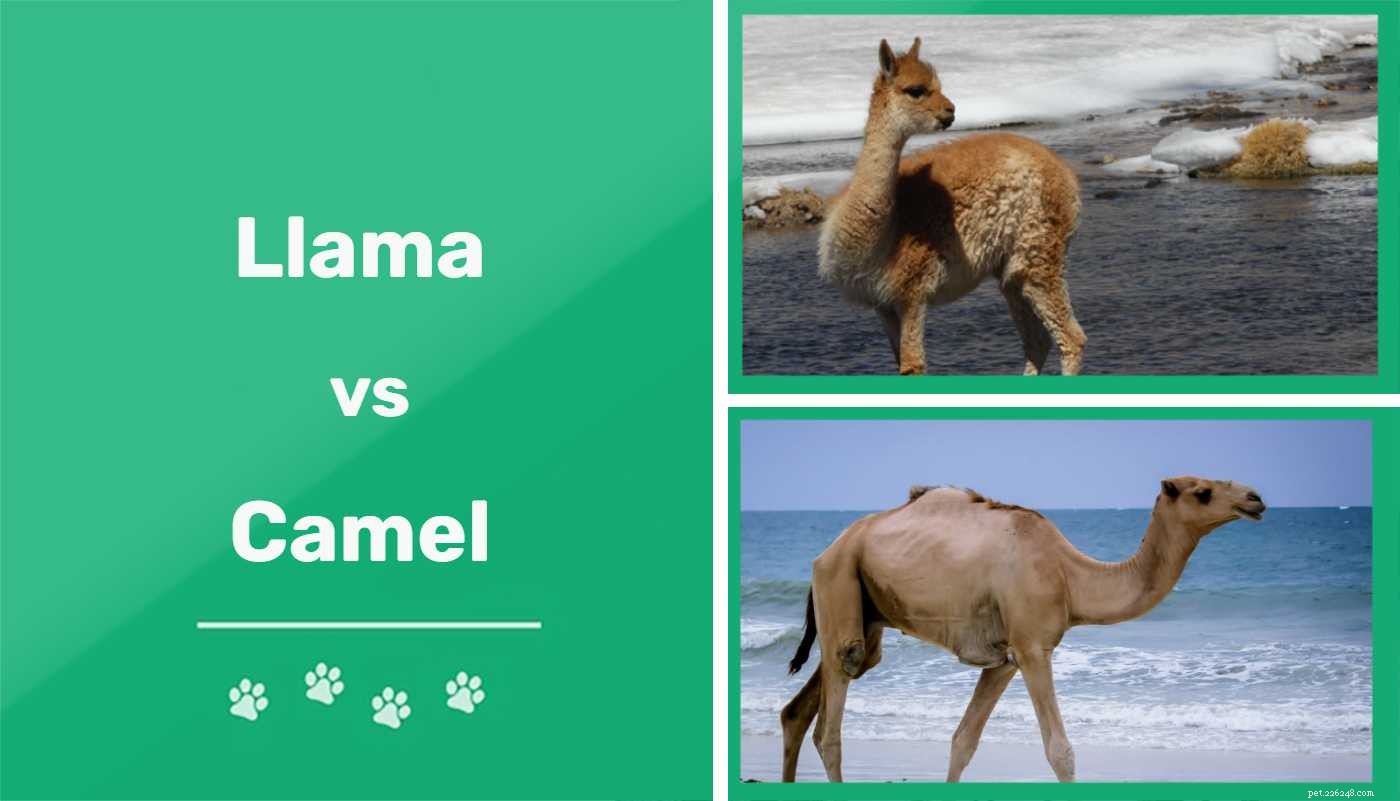 Llama

vs

Camel

pet.226248.com